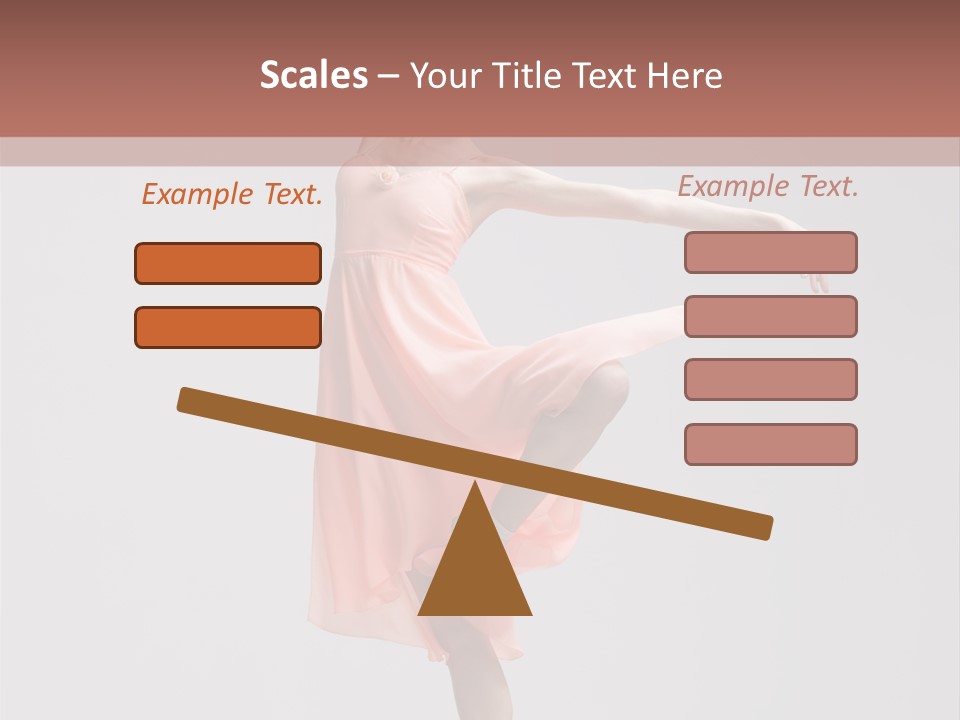 Scales – Your Title Text Here

Example Text.

Example Text.